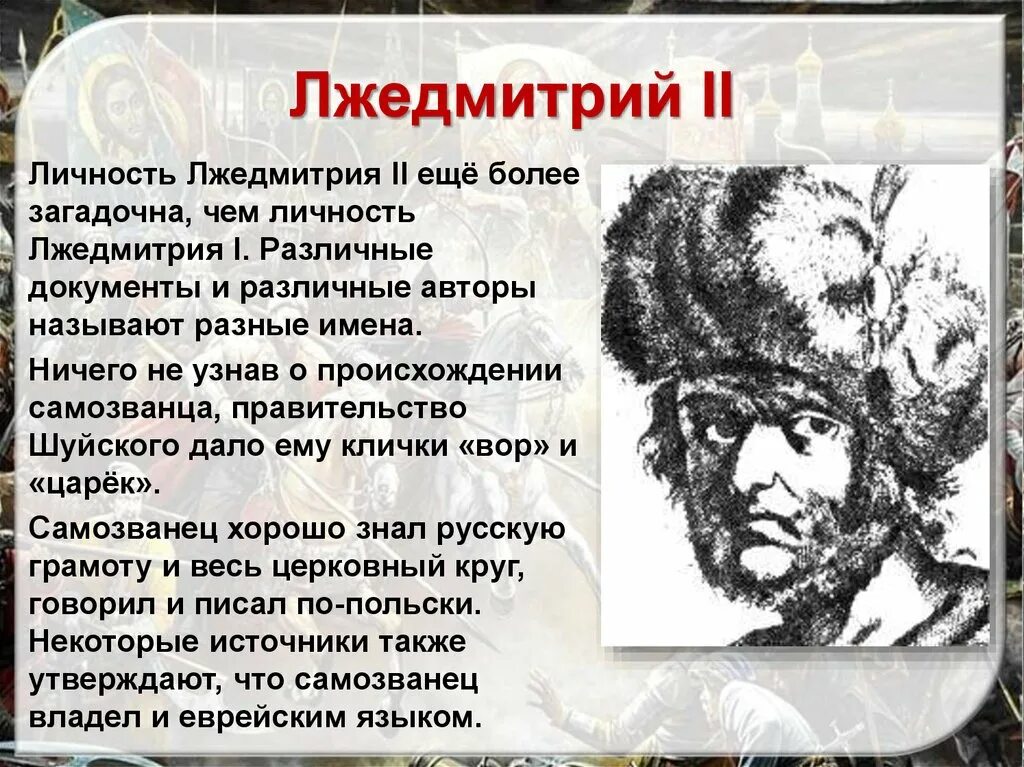 Лжедмитрий II

Личность Лжедмитрия II ещё более загадочна, чем личность Лжедмитрия I. Различные документы и различные авторы называют разные имена.

Ничего не узнав о происхождении самозванца, правительство Шуйского дало ему клички «вор» и «царёк».

Самозванец хорошо знал русскую грамоту и весь церковный круг, говорил и писал по-польски. Некоторые источники также утверждают, что самозванец владел и еврейским языком.